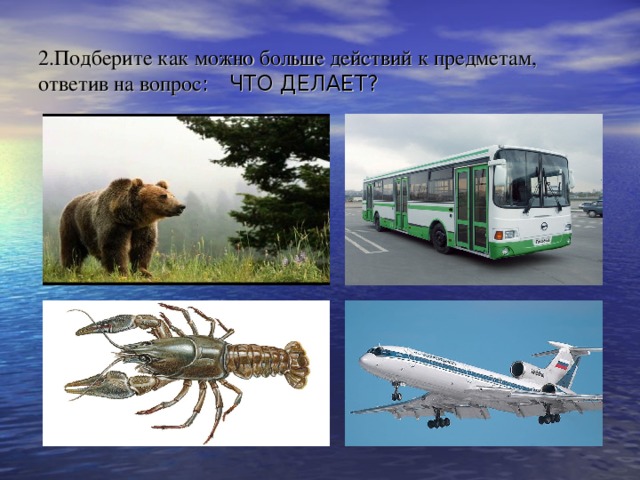 2.Подберите как можно больше действий к предметам, ответив на вопрос: ЧТО ДЕЛАЕТ?